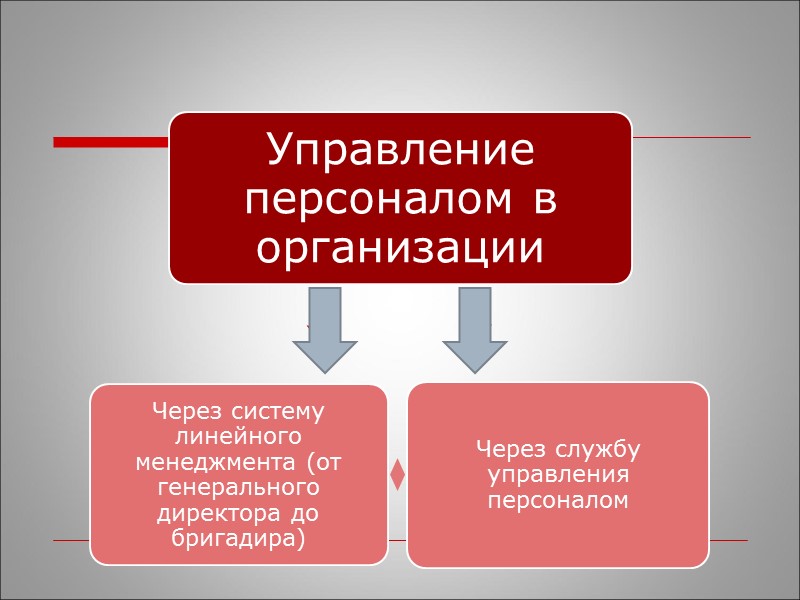 Управление персоналом в организации

Через систему линейного менеджмента (от генерального директора до бригадира)

Через службу управления персоналом